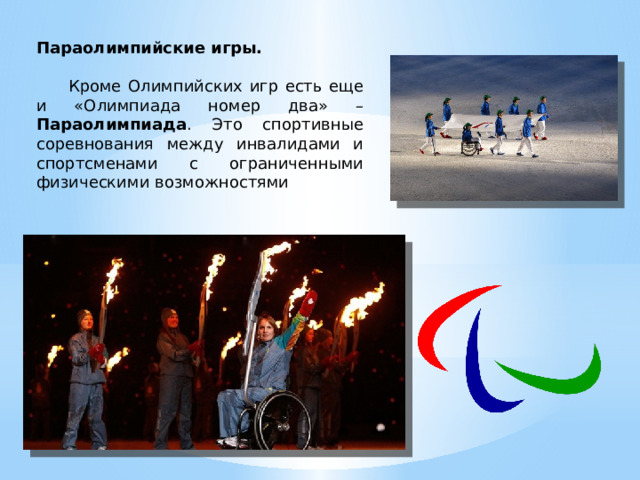 Параолимпийские игры.

Кроме Олимпийских игр есть еще и «Олимпиада номер два» – Параолимпиада. Это спортивные соревнования между инвалидами и спортсменами с ограниченными физическими возможностями